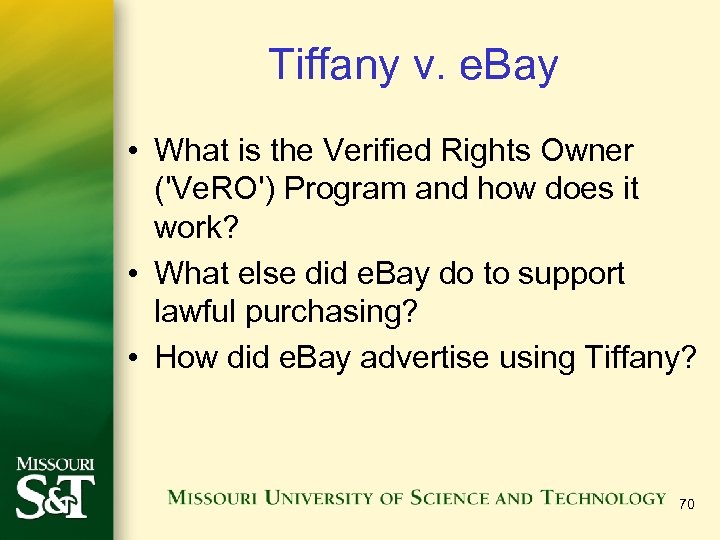 Tiffany v. eBay

• What is the Verified Rights Owner ('VeRO') Program and how does it work?
• What else did eBay do to support lawful purchasing?
• How did eBay advertise using Tiffany?

MISSOURI
S&T

MISSOURI UNIVERSITY OF SCIENCE AND TECHNOLOGY

70